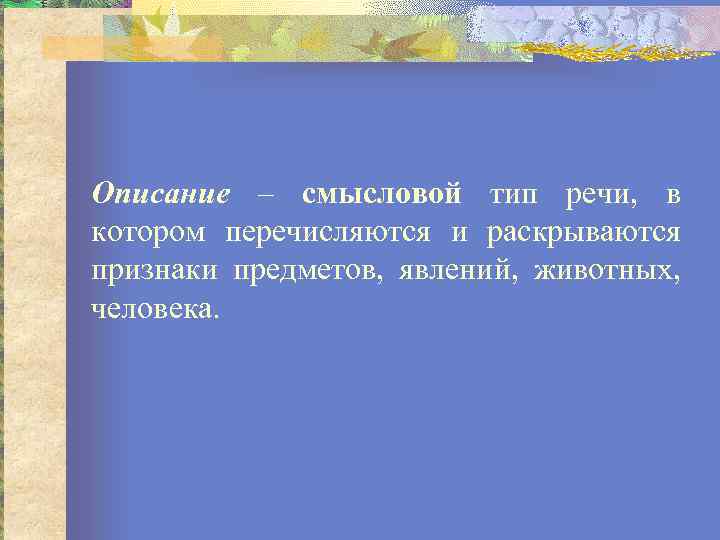 Описание – смысловой тип речи, в котором перечисляются и раскрываются признаки предметов, явлений, животных, человека.